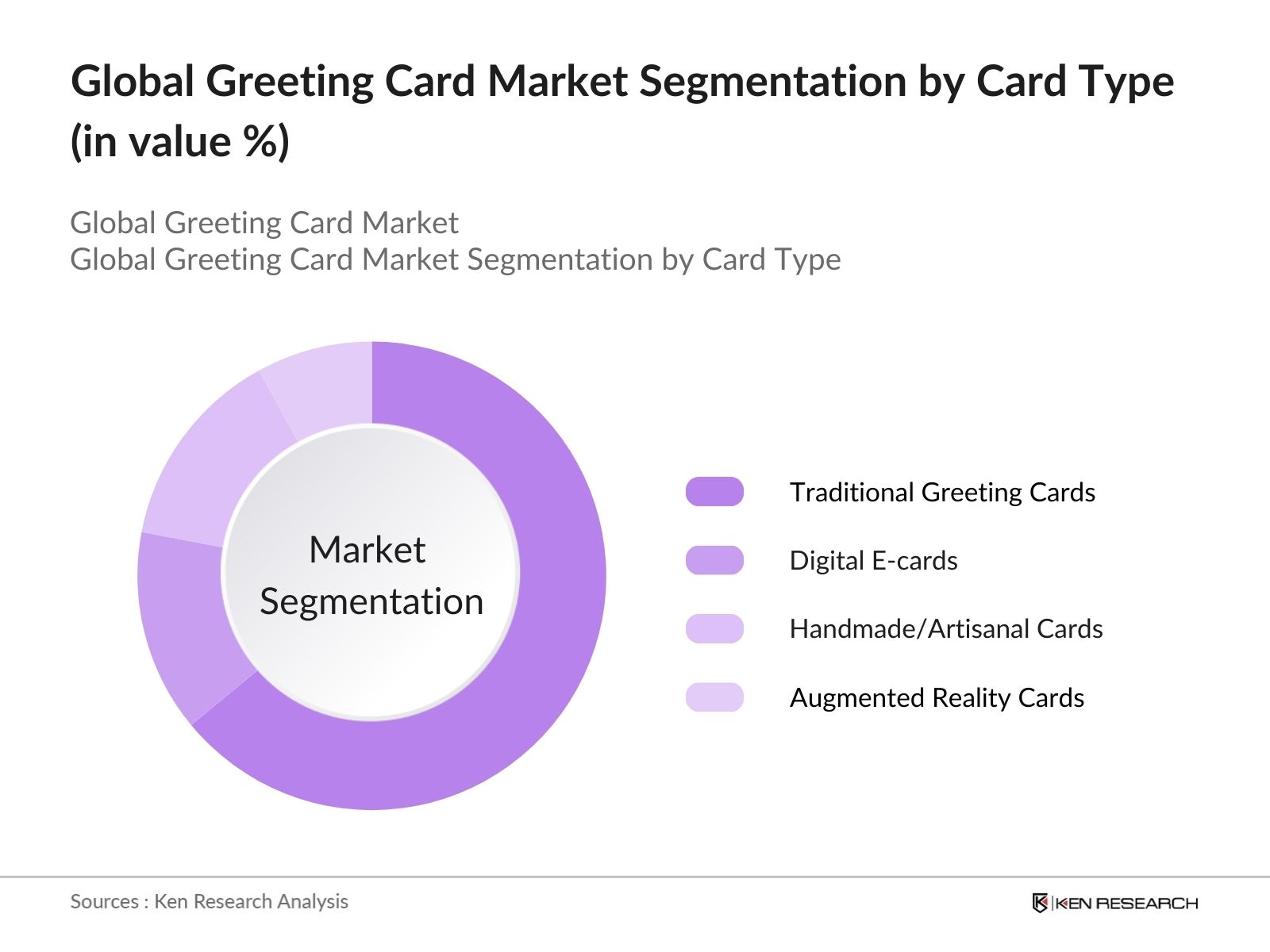 Global Greeting Card Market Segmentation by Card Type (in value %)

Global Greeting Card Market
Global Greeting Card Market Segmentation by Card Type

Market Segmentation

Traditional Greeting Cards
Digital E-cards
Handmade/Artisanal Cards
Augmented Reality Cards

Sources : Ken Research Analysis

KEN RESEARCH